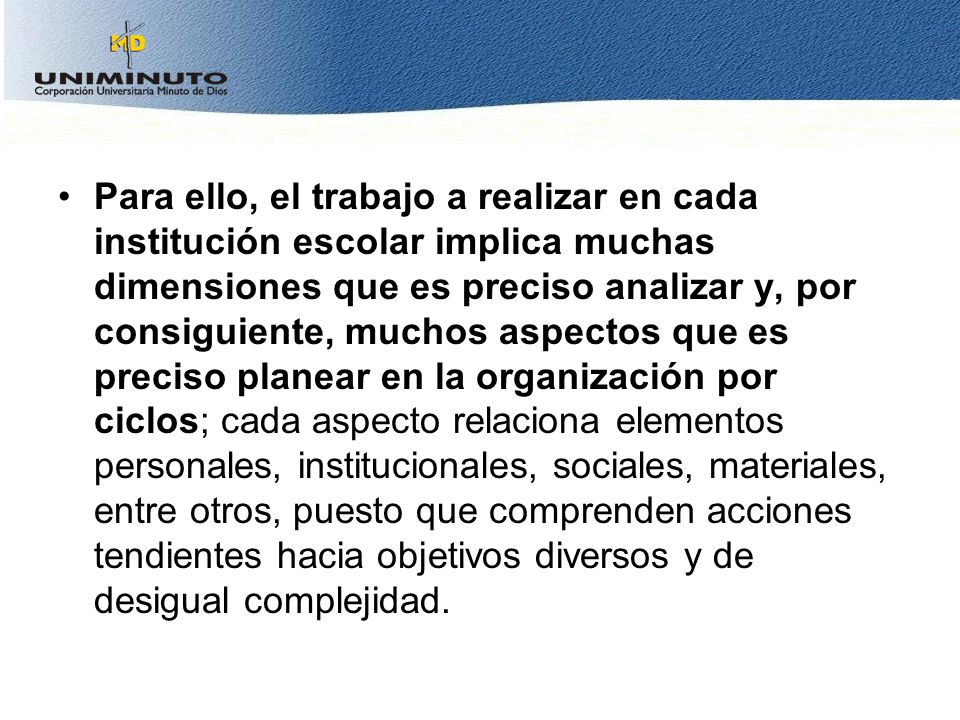 MD
UNIMINUTO
Corporación Universitaria Minuto de Dios

• Para ello, el trabajo a realizar en cada institución escolar implica muchas dimensiones que es preciso analizar y, por consiguiente, muchos aspectos que es preciso planear en la organización por ciclos; cada aspecto relaciona elementos personales, institucionales, sociales, materiales, entre otros, puesto que comprenden acciones tendientes hacia objetivos diversos y de desigual complejidad.